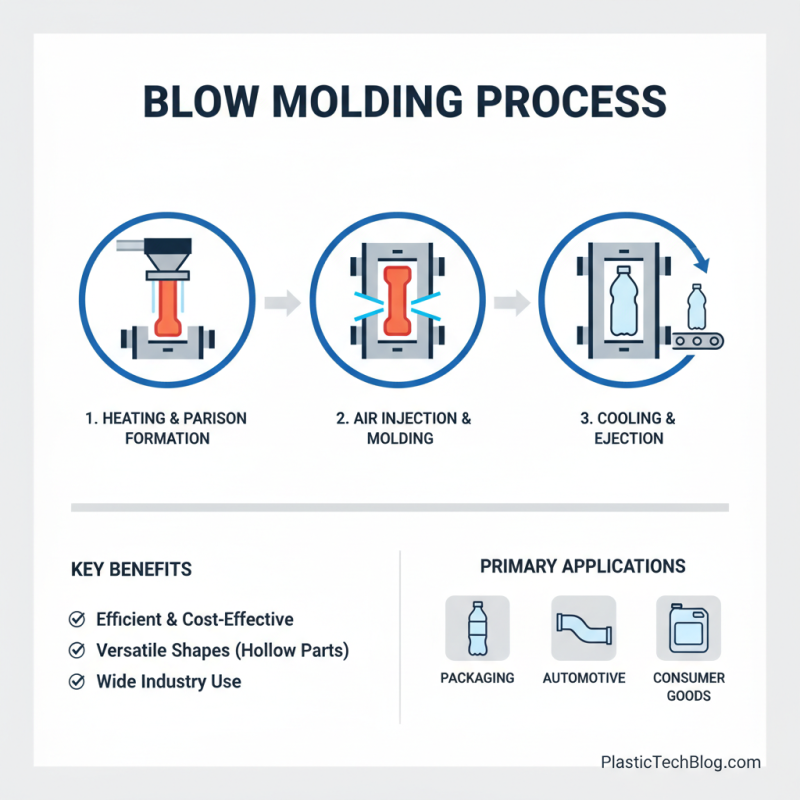 BLOW MOLDING PROCESS

1. HEATING & PARISON FORMATION

2. AIR INJECTION & MOLDING

3. COOLING & EJECTION

KEY BENEFITS

Efficient & Cost-Effective

Versatile Shapes (Hollow Parts)

Wide Industry Use

PRIMARY APPLICATIONS

PACKAGING

AUTOMOTIVE

CONSUMER GOODS

PlasticTechBlog.com